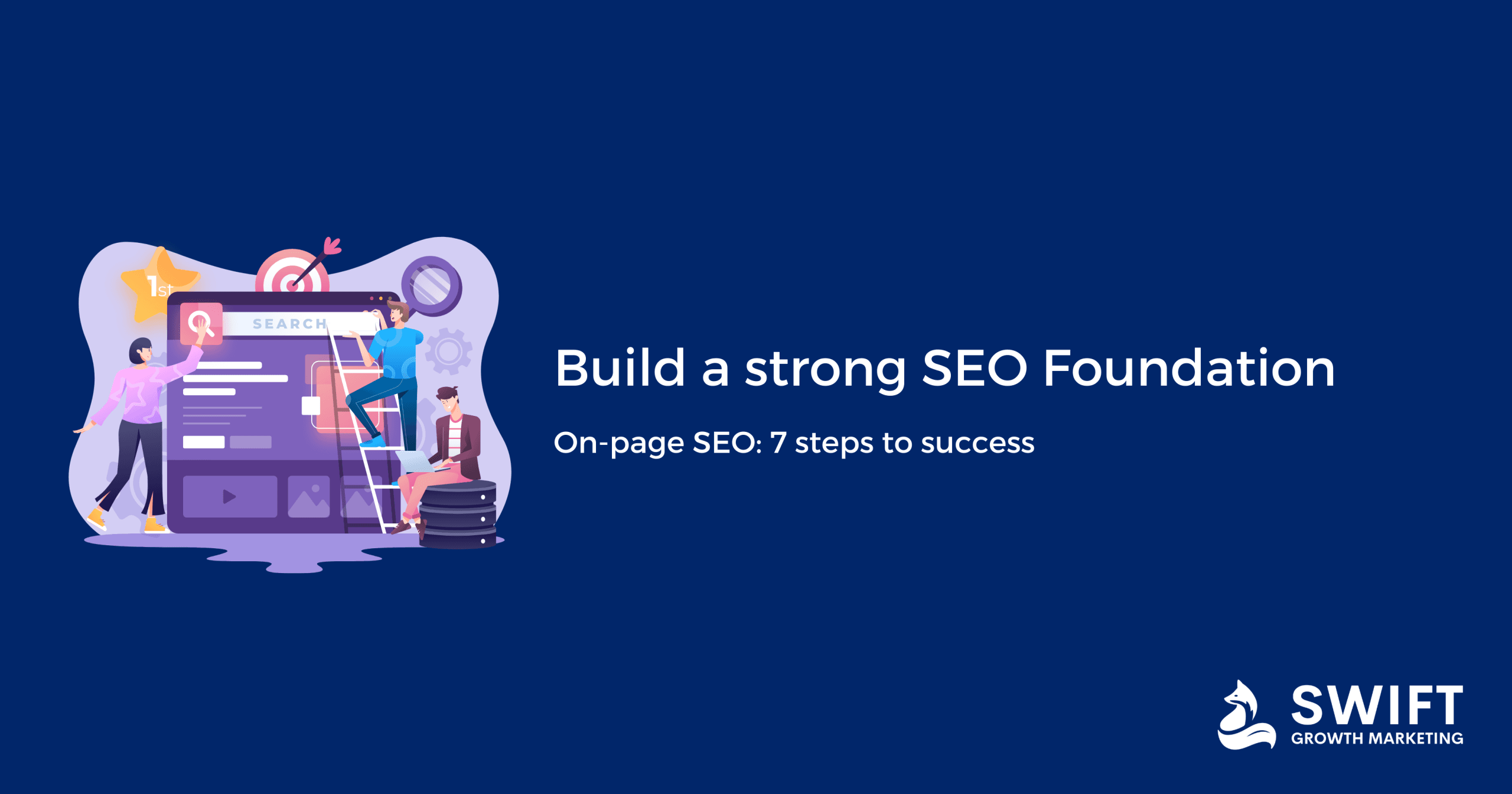 1st

SEARCH

Build a strong SEO Foundation

On-page SEO: 7 steps to success

SWIFT
GROWTH MARKETING